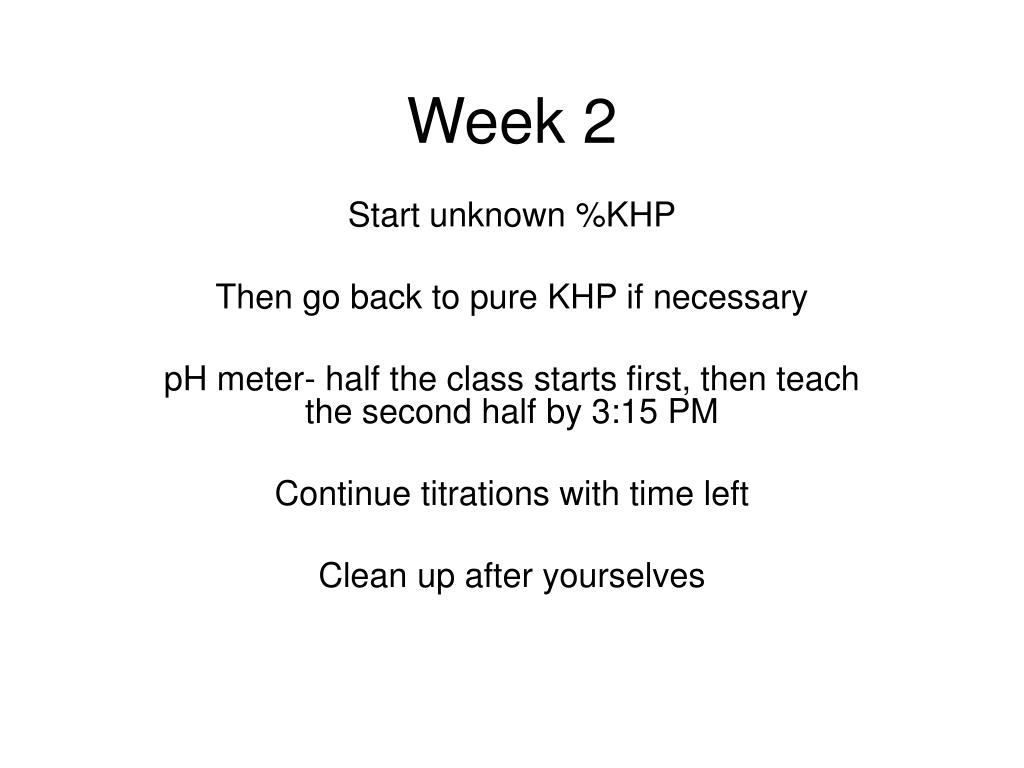 Week 2

Start unknown %KHP

Then go back to pure KHP if necessary

pH meter- half the class starts first, then teach the second half by 3:15 PM

Continue titrations with time left

Clean up after yourselves